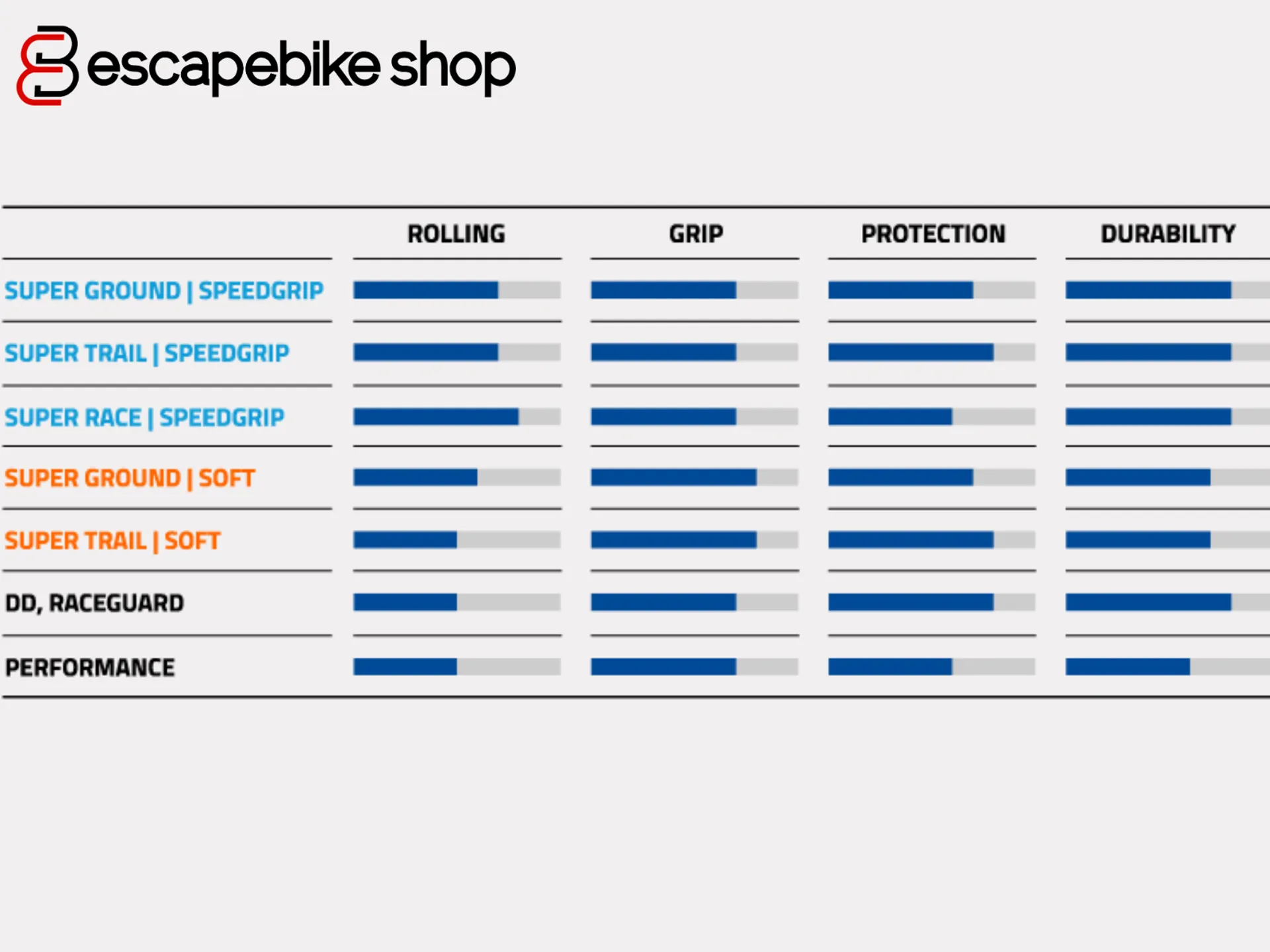 escapebike shop

| | ROLLING | GRIP | PROTECTION | DURABILITY |
|---|---|---|---|---|
| SUPER GROUND \| SPEEDGRIP | | | | |
| SUPER TRAIL \| SPEEDGRIP | | | | |
| SUPER RACE \| SPEEDGRIP | | | | |
| SUPER GROUND \| SOFT | | | | |
| SUPER TRAIL \| SOFT | | | | |
| DD, RACEGUARD | | | | |
| PERFORMANCE | | | | |